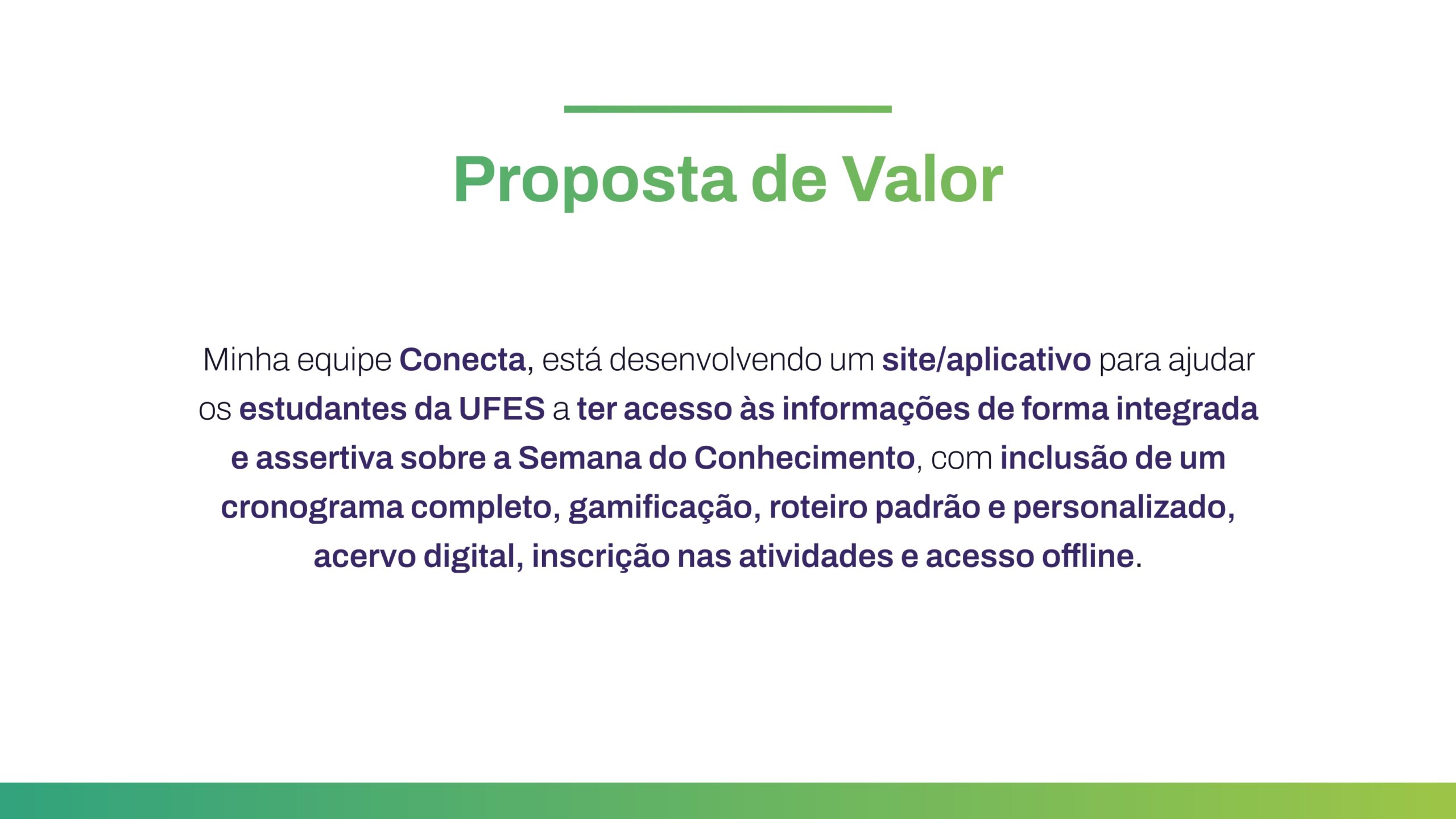 Proposta de Valor

Minha equipe Conecta, está desenvolvendo um site/aplicativo para ajudar os estudantes da UFES a ter acesso às informações de forma integrada e assertiva sobre a Semana do Conhecimento, com inclusão de um cronograma completo, gamificação, roteiro padrão e personalizado, acervo digital, inscrição nas atividades e acesso offline.